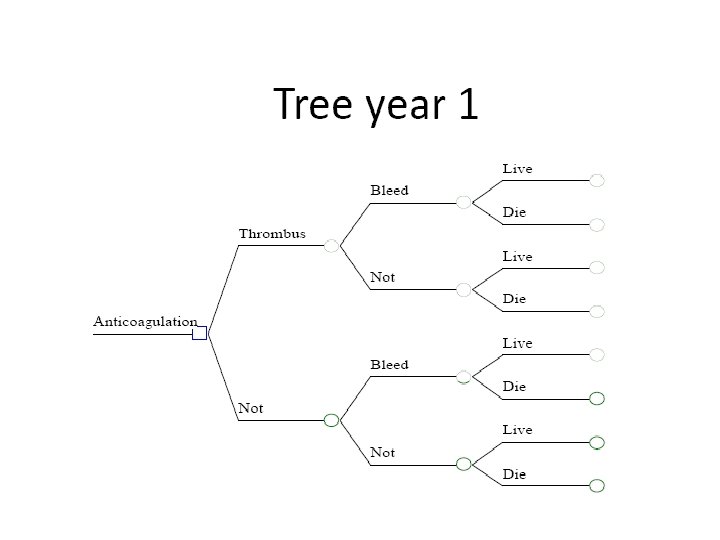 Tree year 1

Anticoagulation

Thrombus

Bleed

Live

Die

Not

Live

Die

Not

Bleed

Live

Die

Not

Live

Die